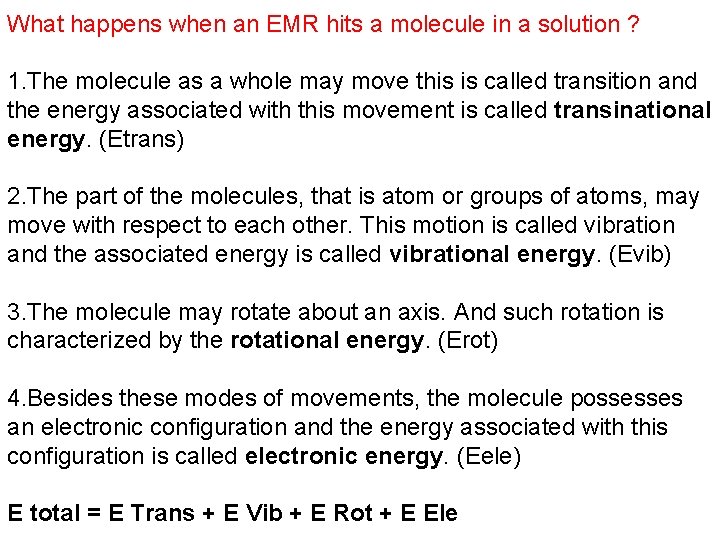 What happens when an EMR hits a molecule in a solution ?

1.The molecule as a whole may move this is called transition and the energy associated with this movement is called transinational energy. (Etrans)

2.The part of the molecules, that is atom or groups of atoms, may move with respect to each other. This motion is called vibration and the associated energy is called vibrational energy. (Evib)

3.The molecule may rotate about an axis. And such rotation is characterized by the rotational energy. (Erot)

4.Besides these modes of movements, the molecule possesses an electronic configuration and the energy associated with this configuration is called electronic energy. (Eele)

E total = E Trans + E Vib + E Rot + E Ele